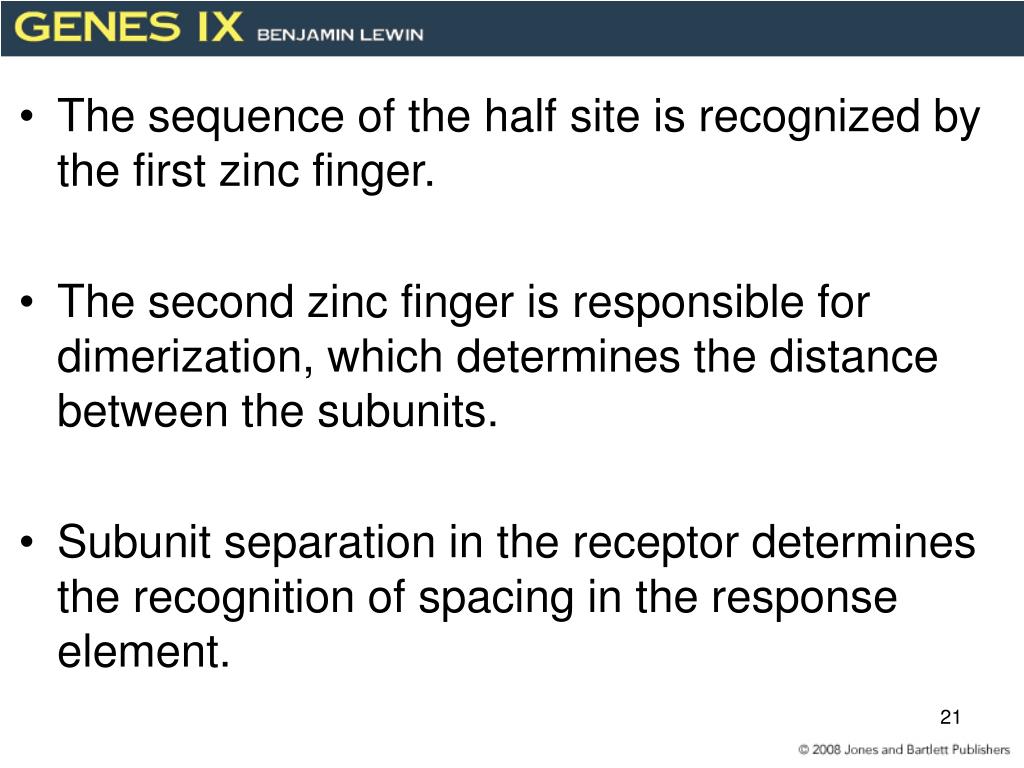 GENES IX BENJAMIN LEWIN

• The sequence of the half site is recognized by the first zinc finger.

• The second zinc finger is responsible for dimerization, which determines the distance between the subunits.

• Subunit separation in the receptor determines the recognition of spacing in the response element.

21

© 2008 Jones and Bartlett Publishers